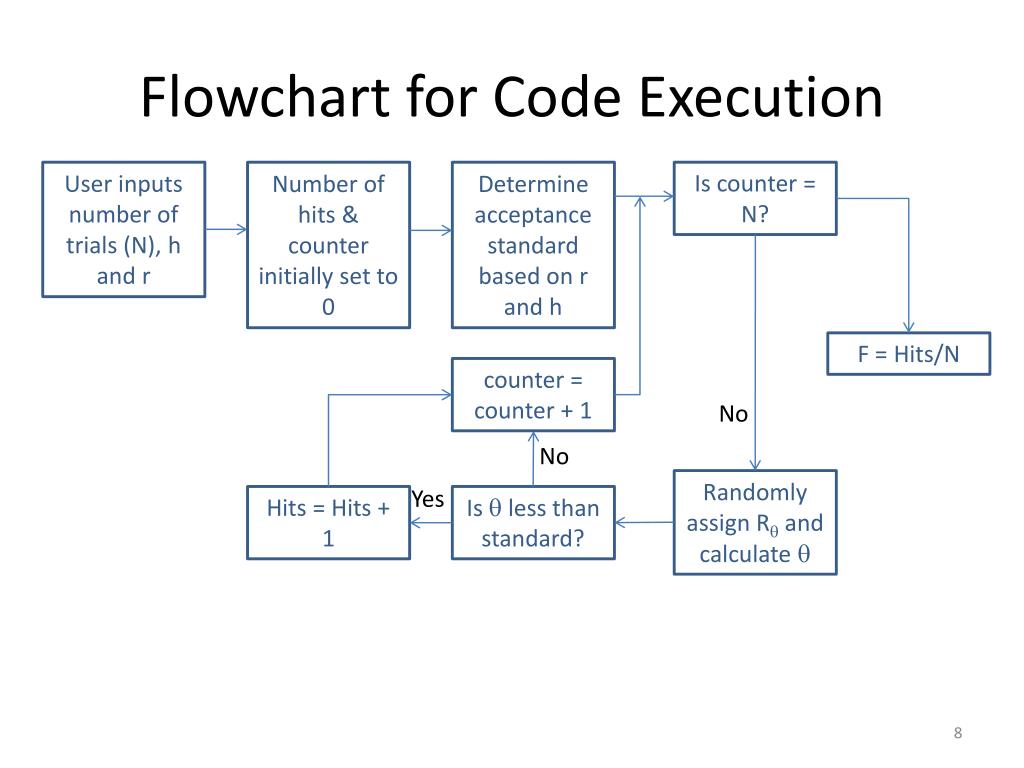 Flowchart for Code Execution

User inputs number of trials (N), h and r

Number of hits & counter initially set to 0

Determine acceptance standard based on r and h

Is counter = N?

F = Hits/N

counter = counter + 1

No

No

Randomly assign $R_\theta$ and calculate $\theta$

Is $\theta$ less than standard?

Yes

Hits = Hits + 1

8